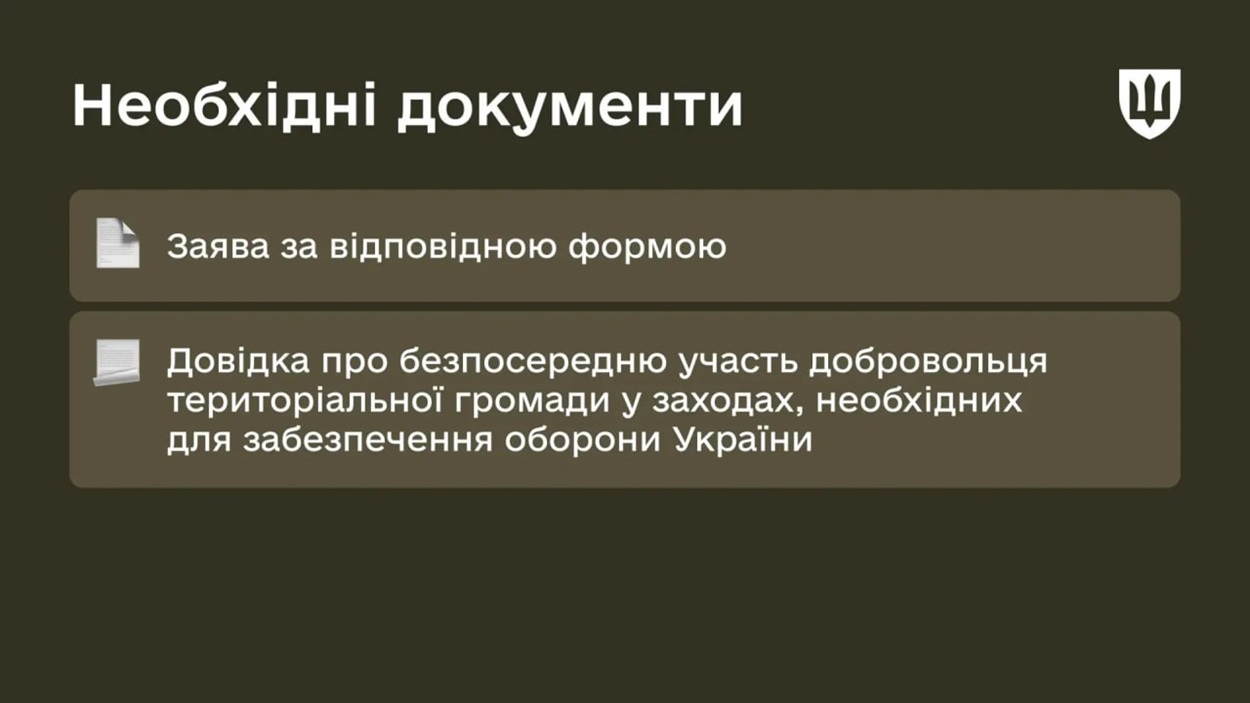 Необхідні документи

Заява за відповідною формою

Довідка про безпосередню участь добровольця територіальної громади у заходах, необхідних для забезпечення оборони України